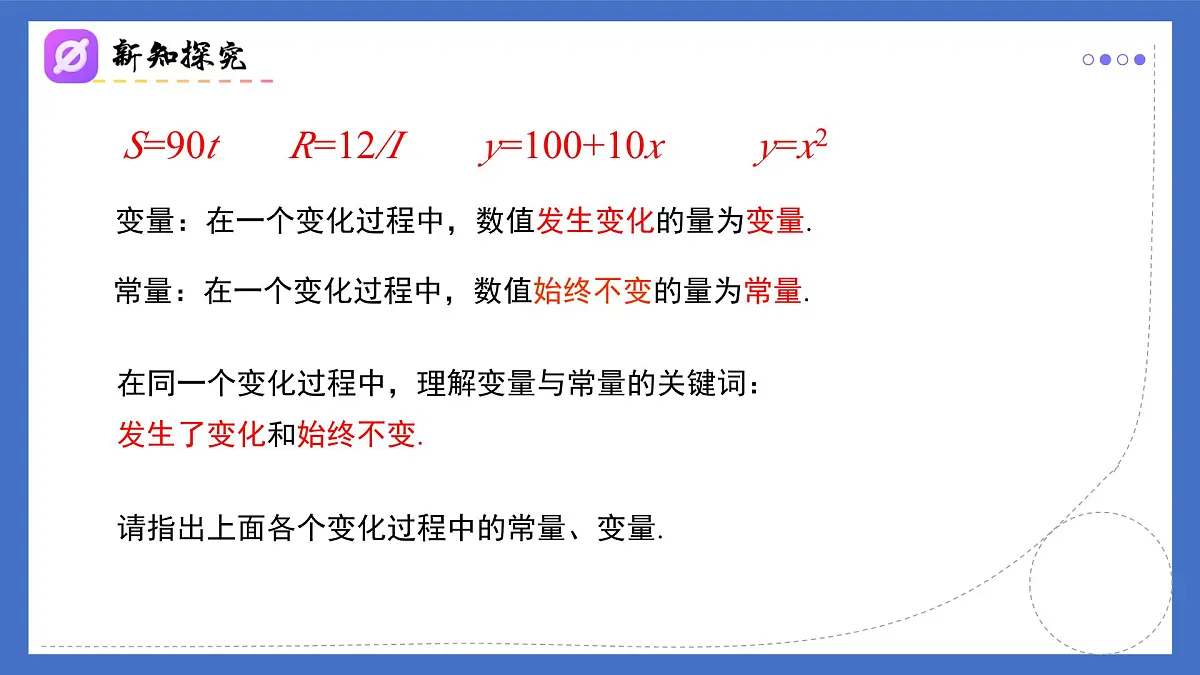 新知探究

$S=90t$ $R=12/I$ $y=100+10x$ $y=x^2$

变量：在一个变化过程中，数值发生变化的量为变量.

常量：在一个变化过程中，数值始终不变的量为常量.

在同一个变化过程中，理解变量与常量的关键词：
发生了变化和始终不变.

请指出上面各个变化过程中的常量、变量.